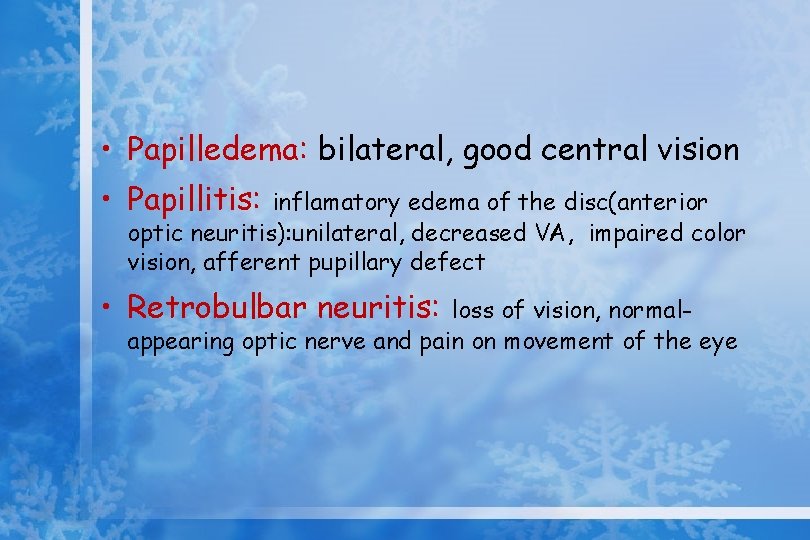 • Papilledema: bilateral, good central vision

• Papillitis: inflamatory edema of the disc(anterior optic neuritis):unilateral, decreased VA, impaired color vision, afferent pupillary defect

• Retrobulbar neuritis: loss of vision, normal-appearing optic nerve and pain on movement of the eye